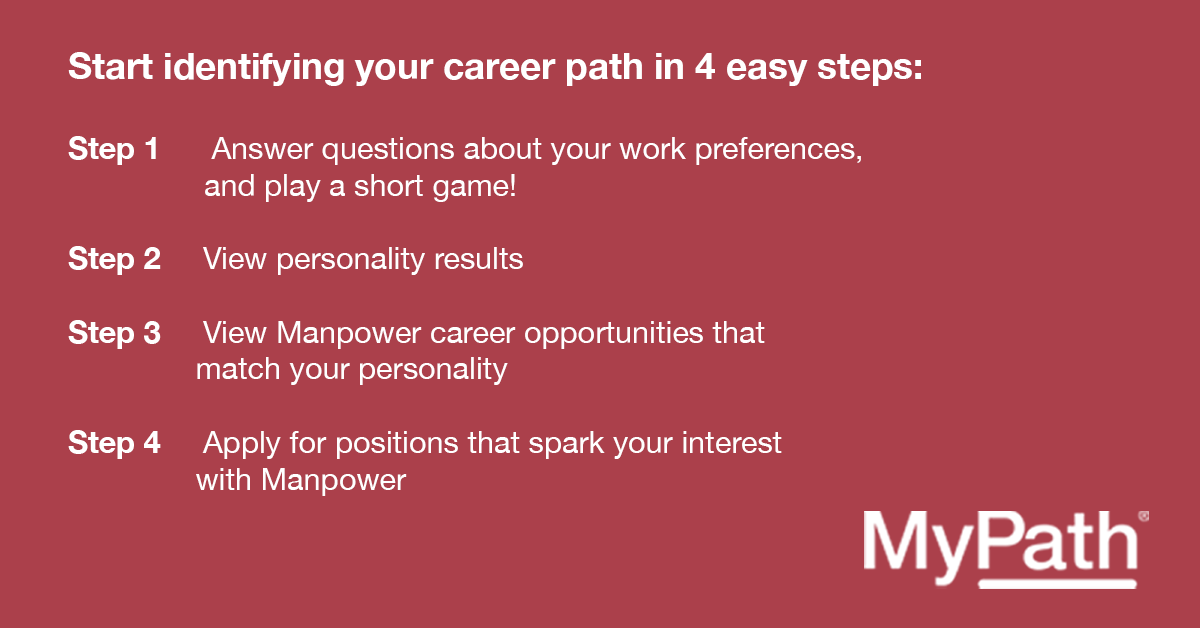 Start identifying your career path in 4 easy steps:

Step 1 Answer questions about your work preferences, and play a short game!

Step 2 View personality results

Step 3 View Manpower career opportunities that match your personality

Step 4 Apply for positions that spark your interest with Manpower

MyPath®